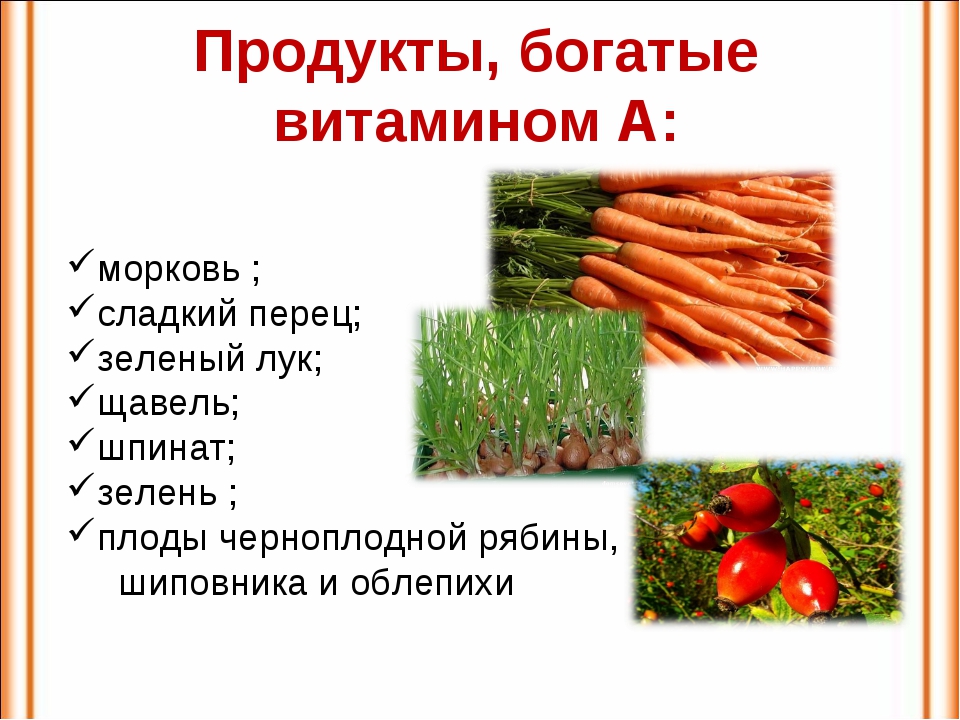 Продукты, богатые витамином А:

✓морковь ;
✓сладкий перец;
✓зеленый лук;
✓щавель;
✓шпинат;
✓зелень ;
✓плоды черноплодной рябины, шиповника и облепихи